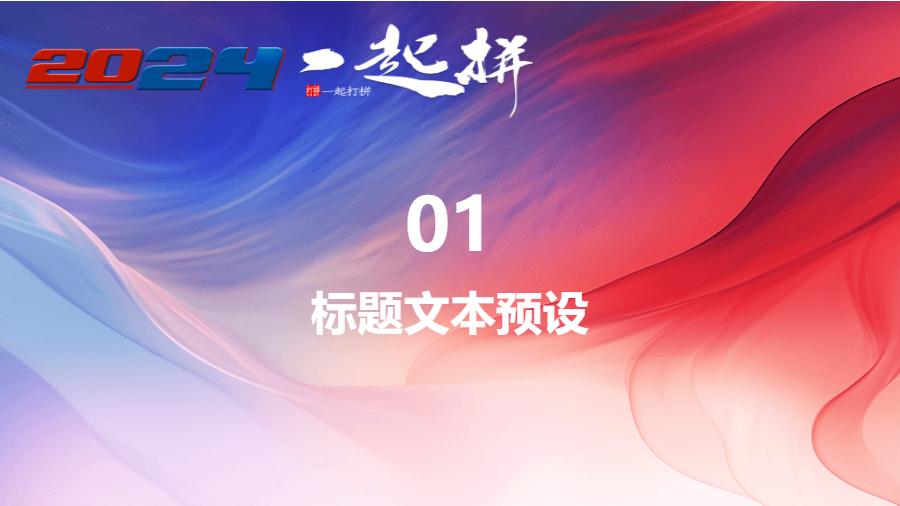 2024 一起拼

打拼 一起打拼

01

标题文本预设